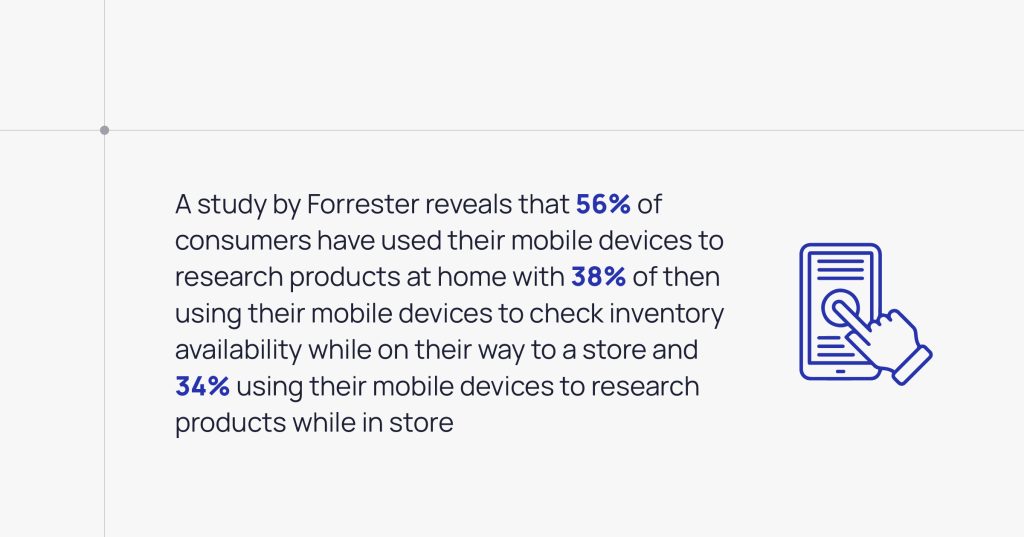 A study by Forrester reveals that 56% of consumers have used their mobile devices to research products at home with 38% of then using their mobile devices to check inventory availability while on their way to a store and 34% using their mobile devices to research products while in store